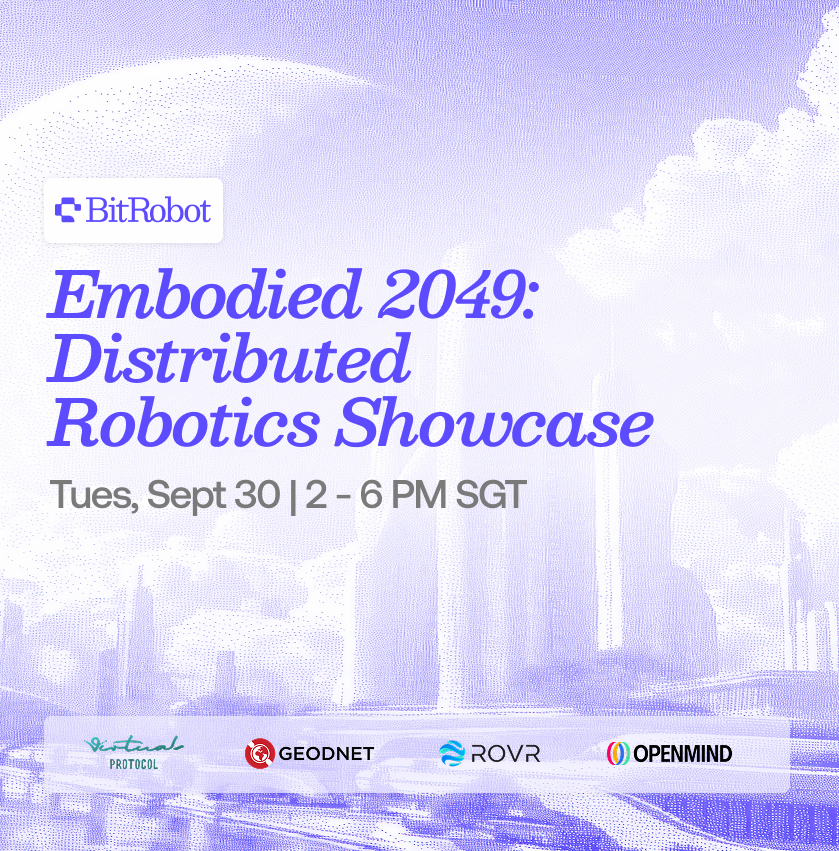 BitRobot

Embodied 2049: Distributed Robotics Showcase

Tues, Sept 30 | 2 - 6 PM SGT

Virtuals PROTOCOL

GEODNET

ROVR

OPENMIND